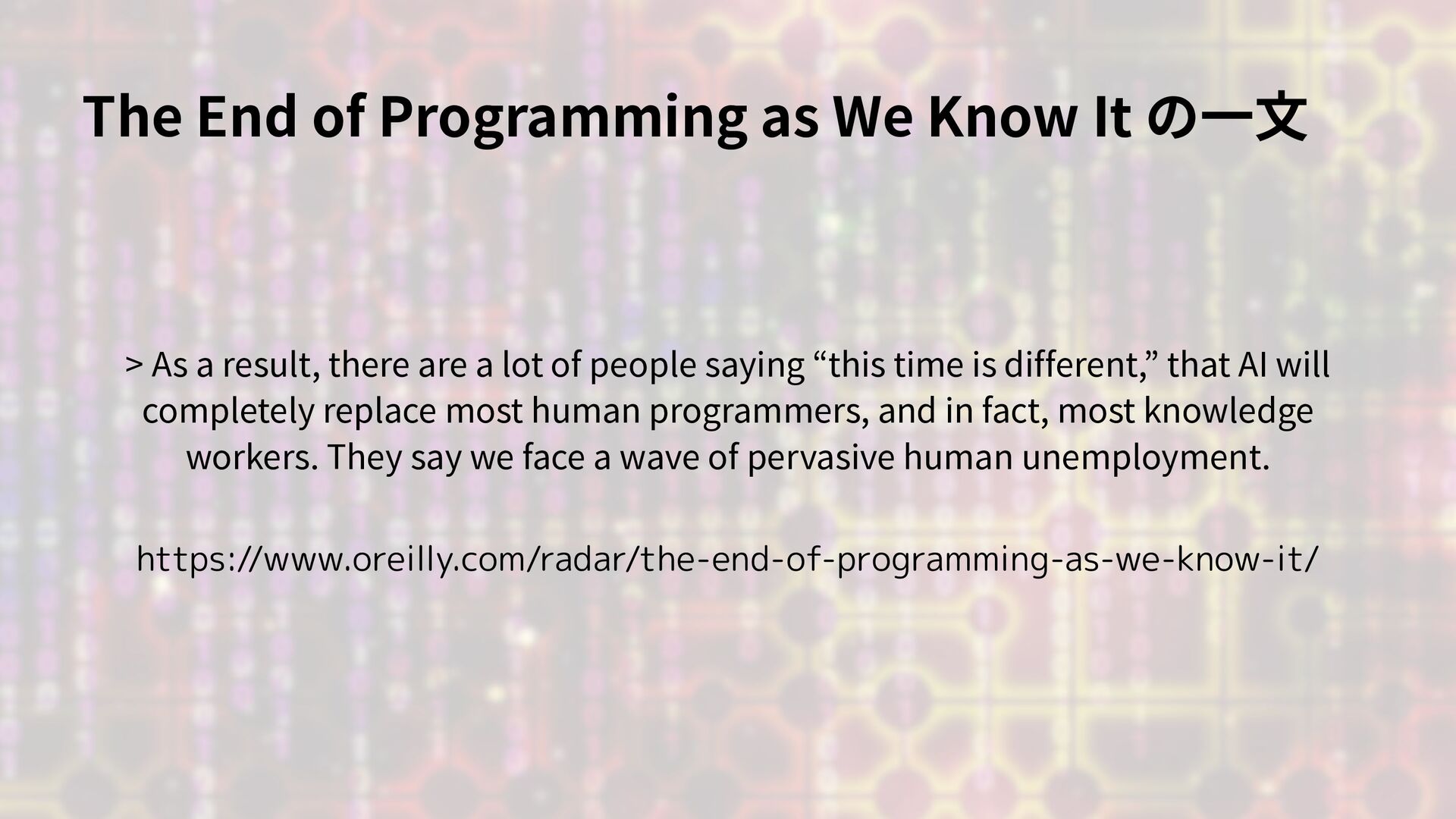 The End of Programming as We Know It の一文

> As a result, there are a lot of people saying “this time is different,” that AI will completely replace most human programmers, and in fact, most knowledge workers. They say we face a wave of pervasive human unemployment.

https://www.oreilly.com/radar/the-end-of-programming-as-we-know-it/